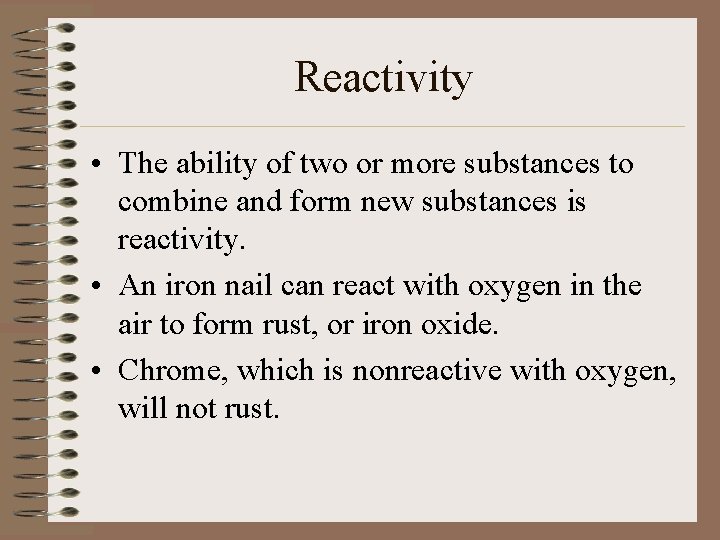 Reactivity

• The ability of two or more substances to combine and form new substances is reactivity.

• An iron nail can react with oxygen in the air to form rust, or iron oxide.

• Chrome, which is nonreactive with oxygen, will not rust.